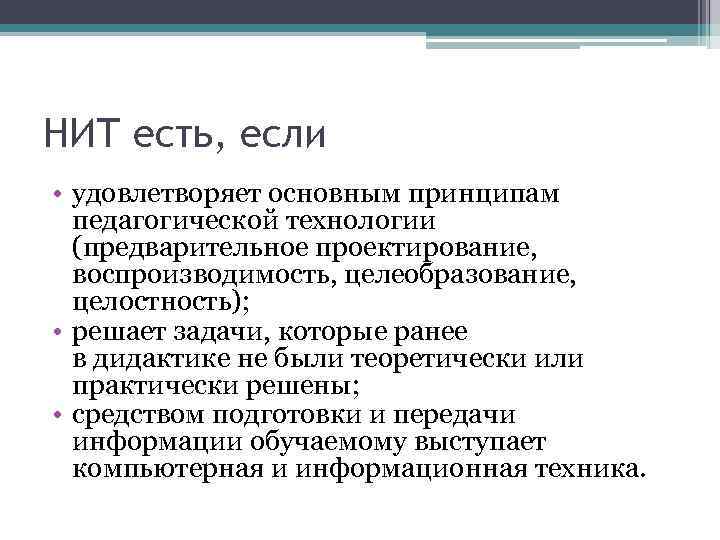 НИТ есть, если

• удовлетворяет основным принципам педагогической технологии (предварительное проектирование, воспроизводимость, целеобразование, целостность);
• решает задачи, которые ранее в дидактике не были теоретически или практически решены;
• средством подготовки и передачи информации обучаемому выступает компьютерная и информационная техника.